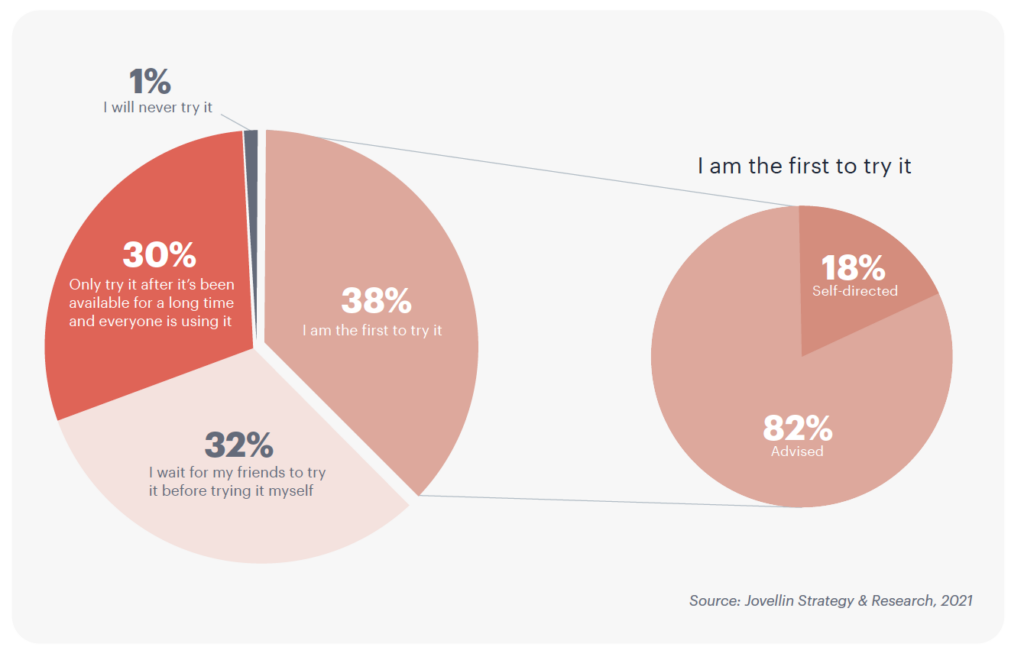 1%
I will never try it

30%
Only try it after it's been available for a long time and everyone is using it

38%
I am the first to try it

32%
I wait for my friends to try it before trying it myself

I am the first to try it

18%
Self-directed

82%
Advised

Source: Jovellin Strategy & Research, 2021